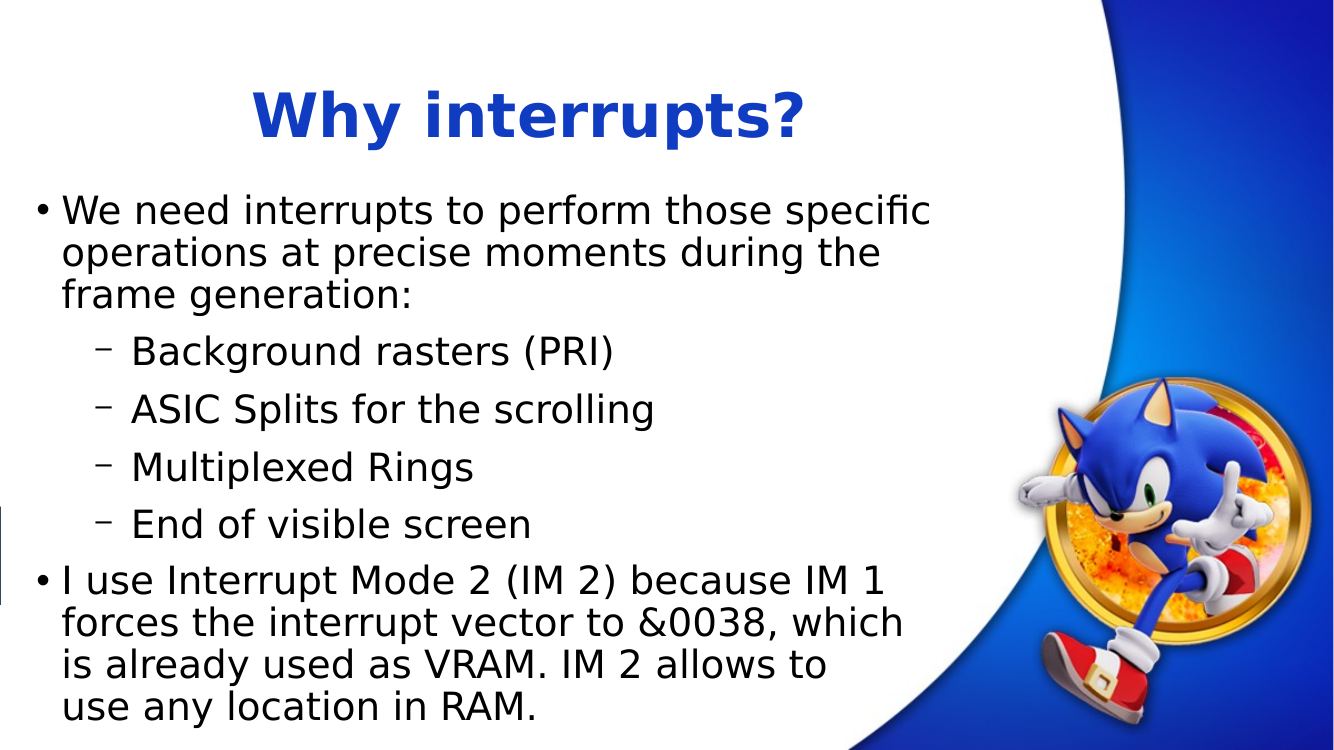 Why interrupts?

• We need interrupts to perform those specific operations at precise moments during the frame generation:

– Background rasters (PRI)

– ASIC Splits for the scrolling

– Multiplexed Rings

– End of visible screen

• I use Interrupt Mode 2 (IM 2) because IM 1 forces the interrupt vector to &0038, which is already used as VRAM. IM 2 allows to use any location in RAM.